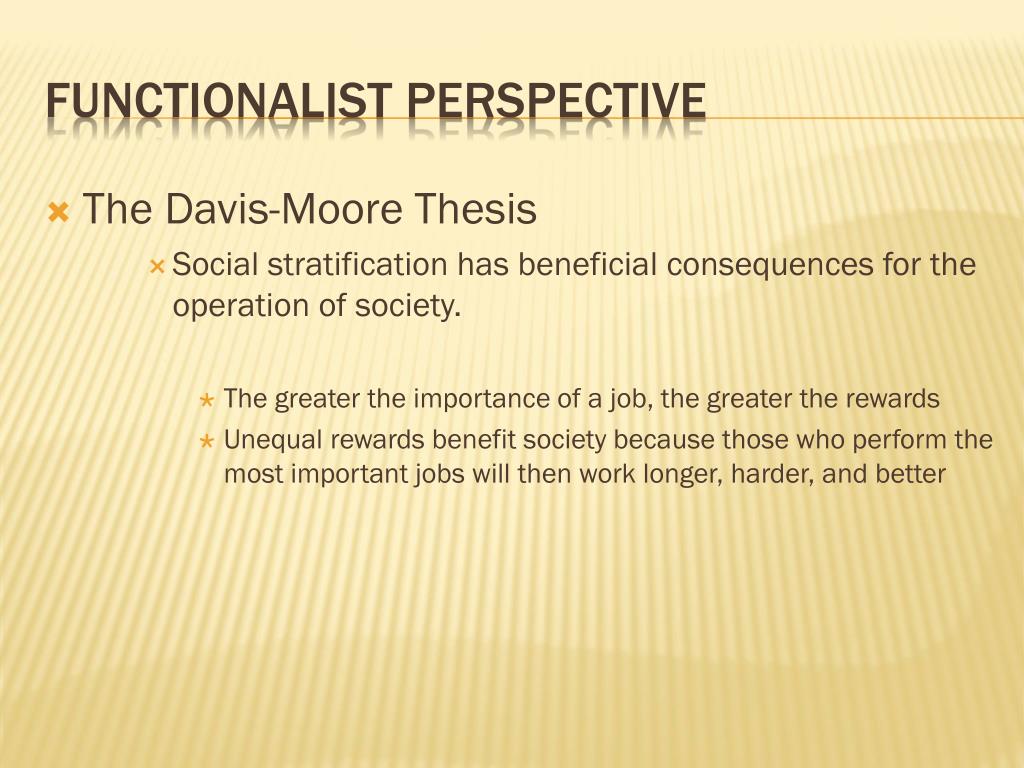 FUNCTIONALIST PERSPECTIVE

The Davis-Moore Thesis

Social stratification has beneficial consequences for the operation of society.

The greater the importance of a job, the greater the rewards

Unequal rewards benefit society because those who perform the most important jobs will then work longer, harder, and better